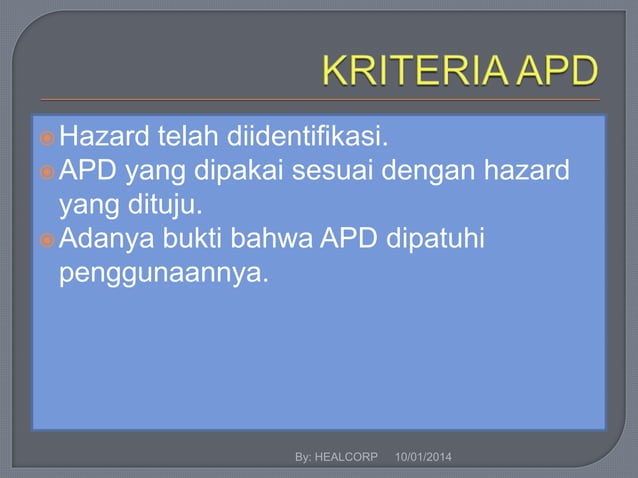 KRITERIA APD

Hazard telah diidentifikasi.
APD yang dipakai sesuai dengan hazard yang dituju.
Adanya bukti bahwa APD dipatuhi penggunaannya.

By: HEALCORP 10/01/2014